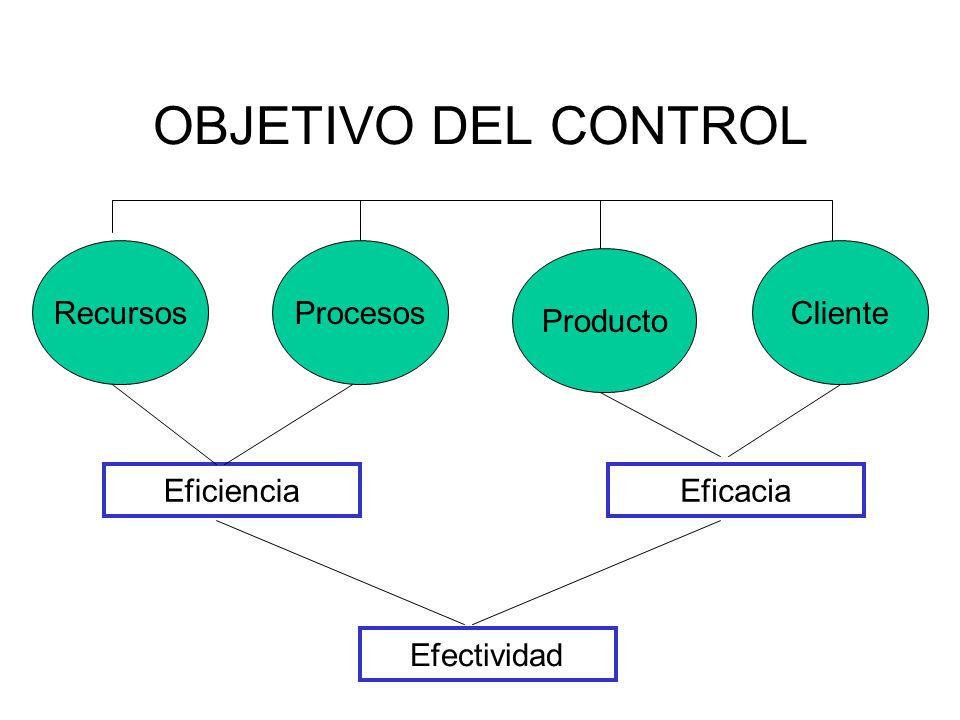 OBJETIVO DEL CONTROL

Recursos

Procesos

Producto

Cliente

Eficiencia

Eficacia

Efectividad